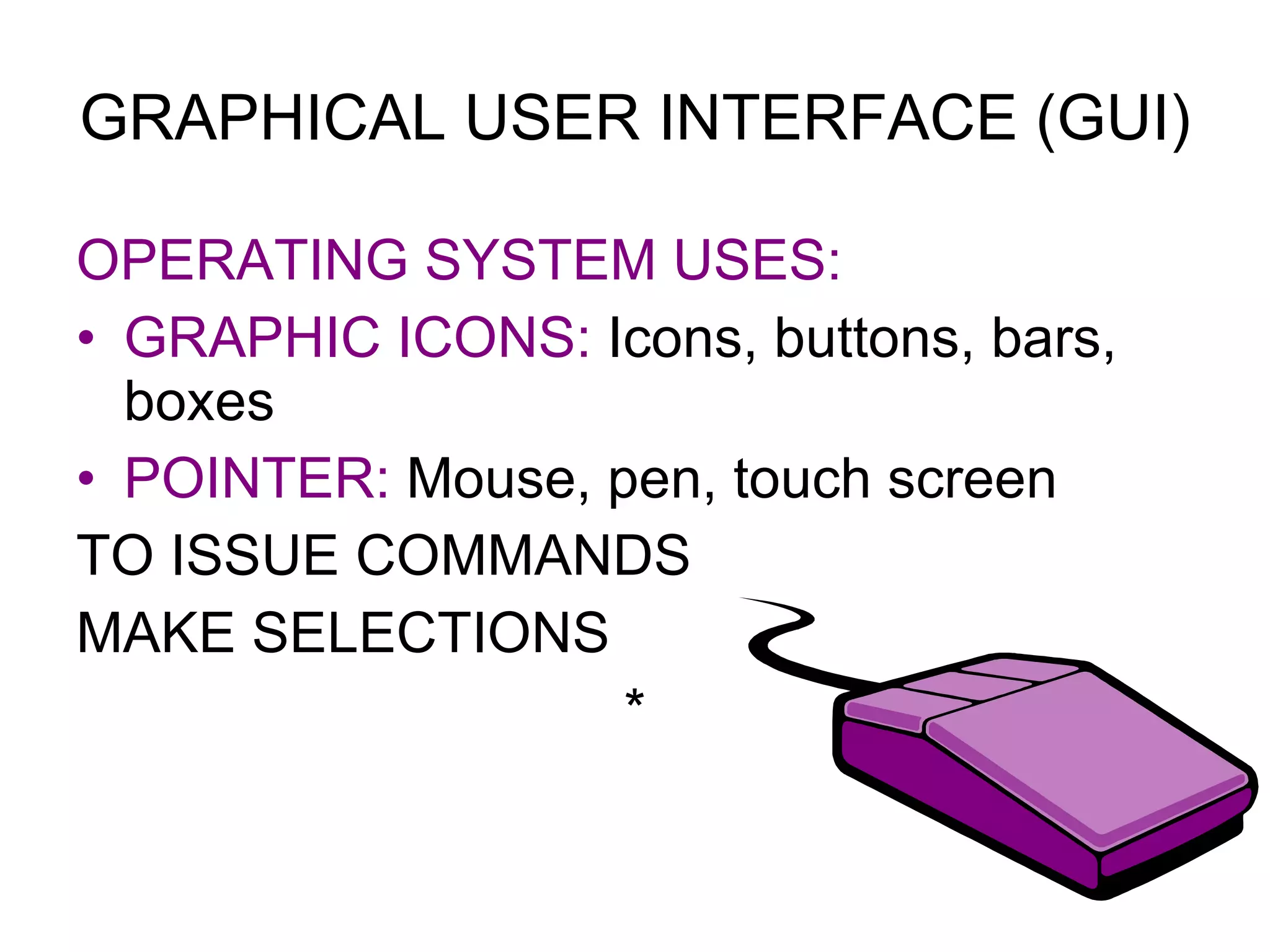 GRAPHICAL USER INTERFACE (GUI)

OPERATING SYSTEM USES:

• GRAPHIC ICONS: Icons, buttons, bars, boxes

• POINTER: Mouse, pen, touch screen

TO ISSUE COMMANDS

MAKE SELECTIONS

*